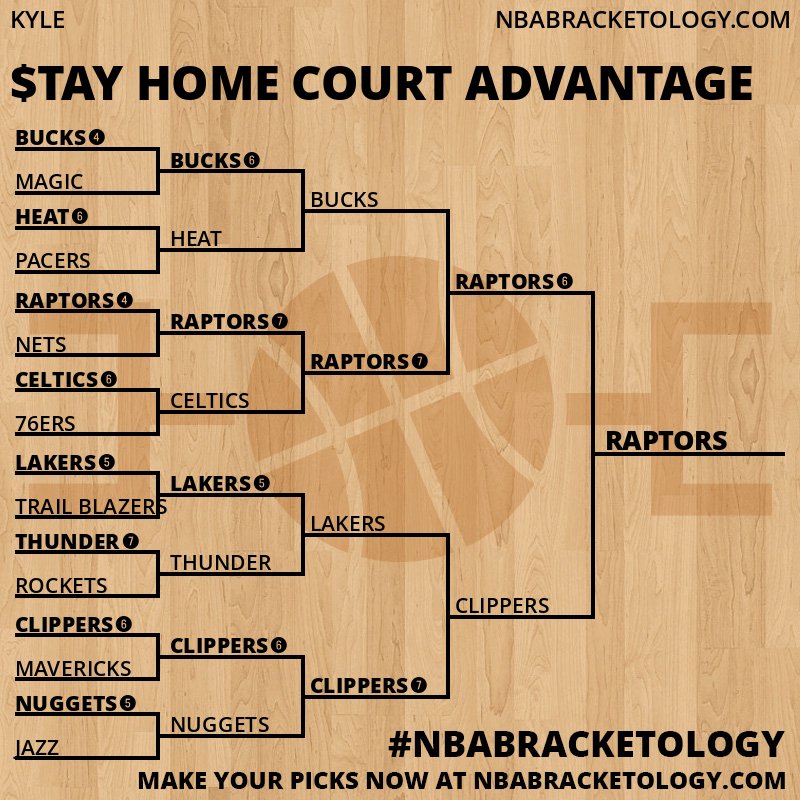 KYLE

NBABRACKETOLOGY.COM

$TAY HOME COURT ADVANTAGE

BUCKS 4
MAGIC
HEAT 6
PACERS
RAPTORS 4
NETS
CELTICS 6
76ERS
LAKERS 5
TRAIL BLAZERS
THUNDER 7
ROCKETS
CLIPPERS 6
MAVERICKS
NUGGETS 5
JAZZ

BUCKS 6
HEAT
RAPTORS 7
CELTICS
LAKERS 5
THUNDER
CLIPPERS 6
NUGGETS

BUCKS
RAPTORS 7
LAKERS
CLIPPERS 7

RAPTORS 6
CLIPPERS

RAPTORS

#NBABRACKETOLOGY

MAKE YOUR PICKS NOW AT NBABRACKETOLOGY.COM